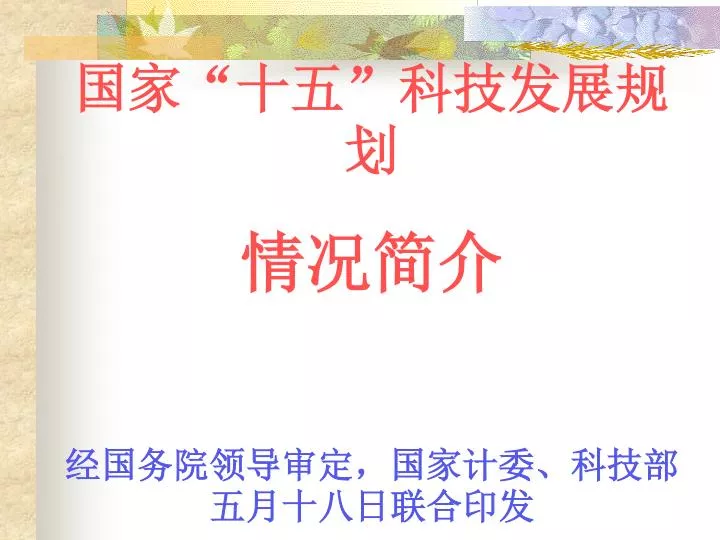 国家“十五”科技发展规划

情况简介

经国务院领导审定，国家计委、科技部五月十八日联合印发